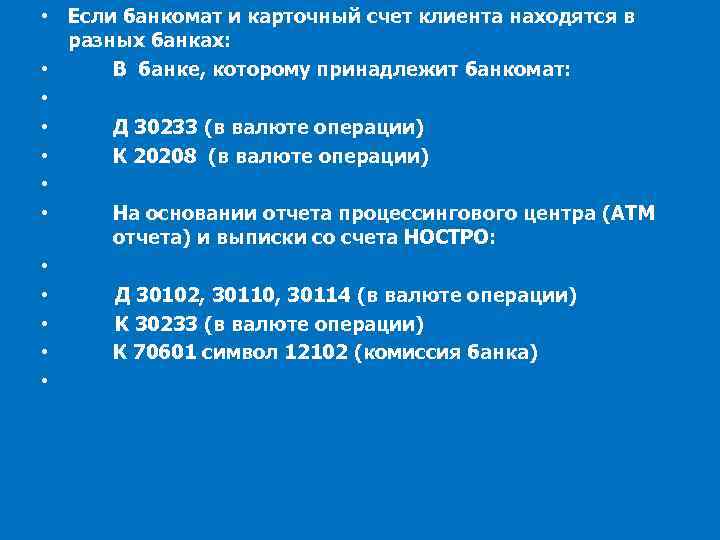 • Если банкомат и карточный счет клиента находятся в разных банках:
• В банке, которому принадлежит банкомат:
•
• Д 30233 (в валюте операции)
• К 20208 (в валюте операции)
•
• На основании отчета процессингового центра (АТМ отчета) и выписки со счета НОСТРО:
•
• Д 30102, 30110, 30114 (в валюте операции)
• К 30233 (в валюте операции)
• К 70601 символ 12102 (комиссия банка)
•